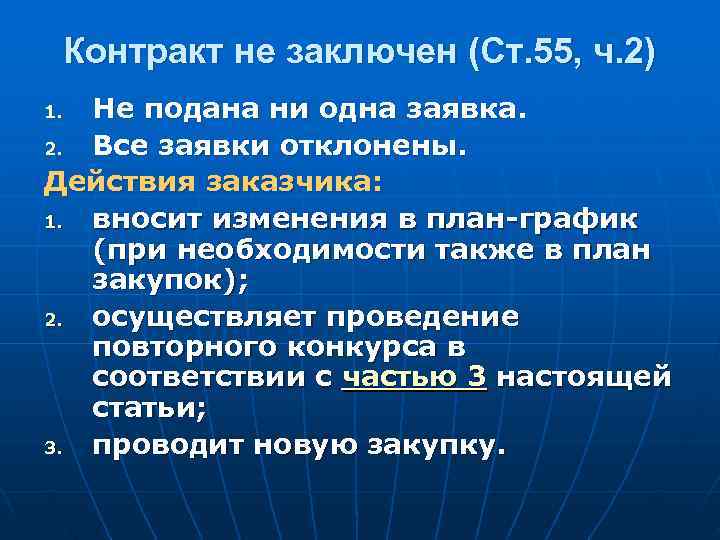 Контракт не заключен (Ст.55, ч.2)

1. Не подана ни одна заявка.
2. Все заявки отклонены.

Действия заказчика:

1. вносит изменения в план-график (при необходимости также в план закупок);
2. осуществляет проведение повторного конкурса в соответствии с частью 3 настоящей статьи;
3. проводит новую закупку.